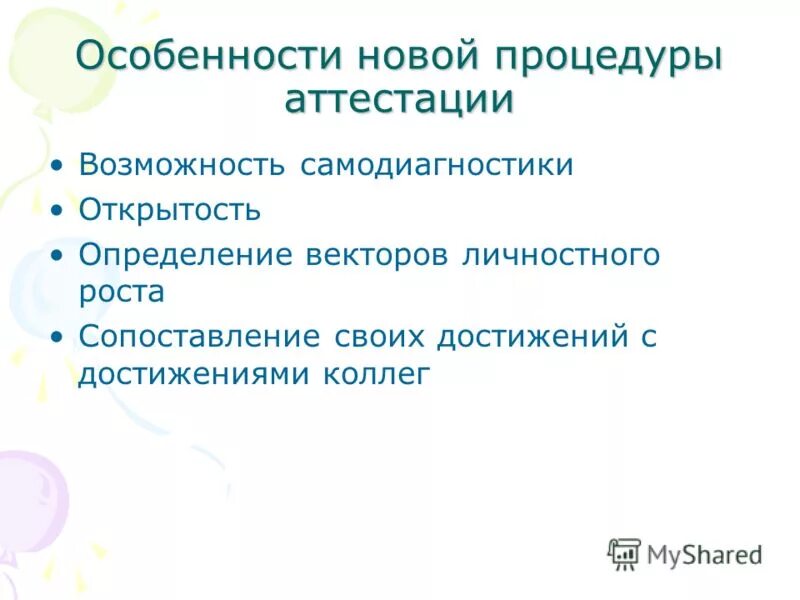 Особенности новой процедуры аттестации

• Возможность самодиагностики
• Открытость
• Определение векторов личностного роста
• Сопоставление своих достижений с достижениями коллег

MyShared